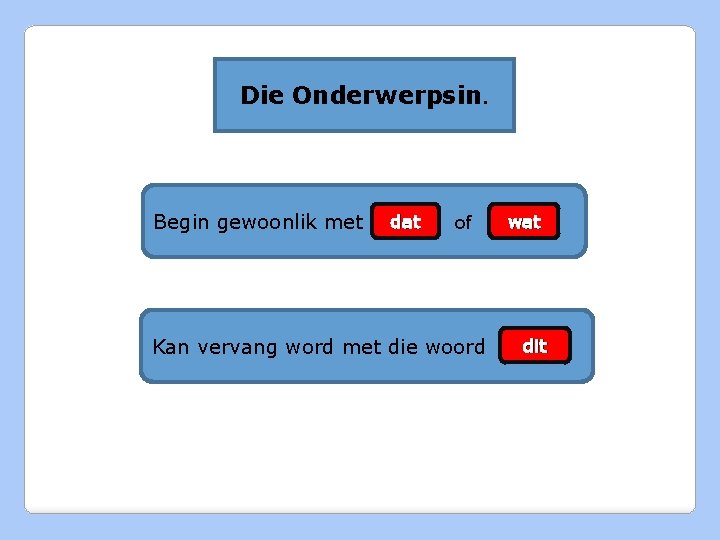 Die Onderwerpsin.

Begin gewoonlik met dat of wat

Kan vervang word met die woord dit